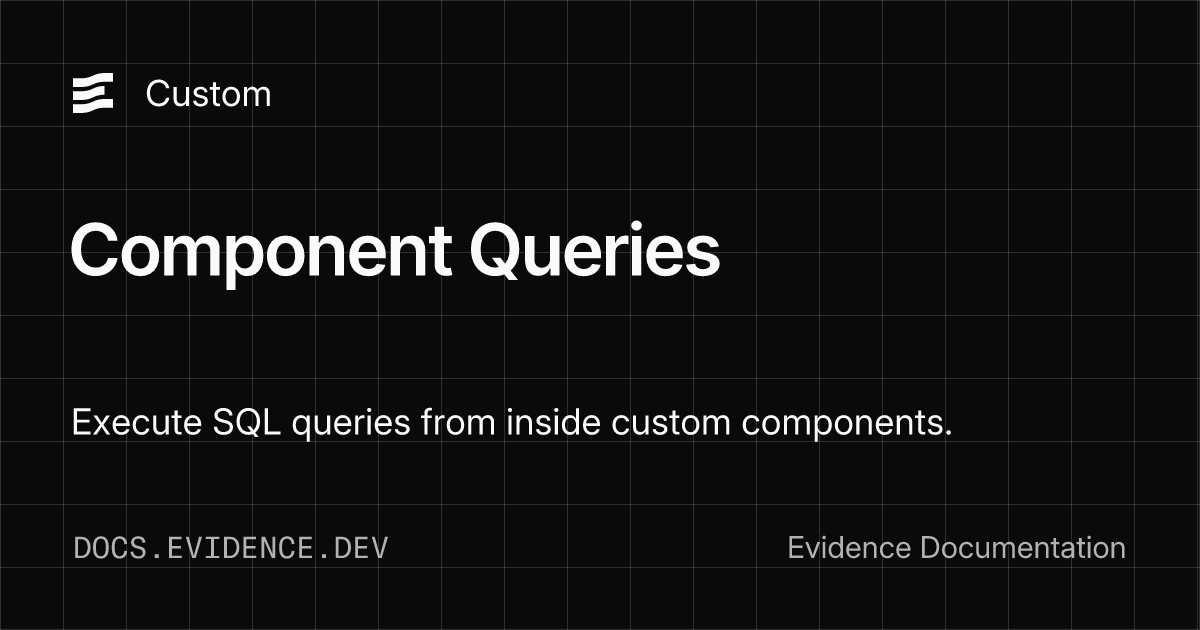 Custom

Component Queries

Execute SQL queries from inside custom components.

DOCS.EVIDENCE.DEV

Evidence Documentation